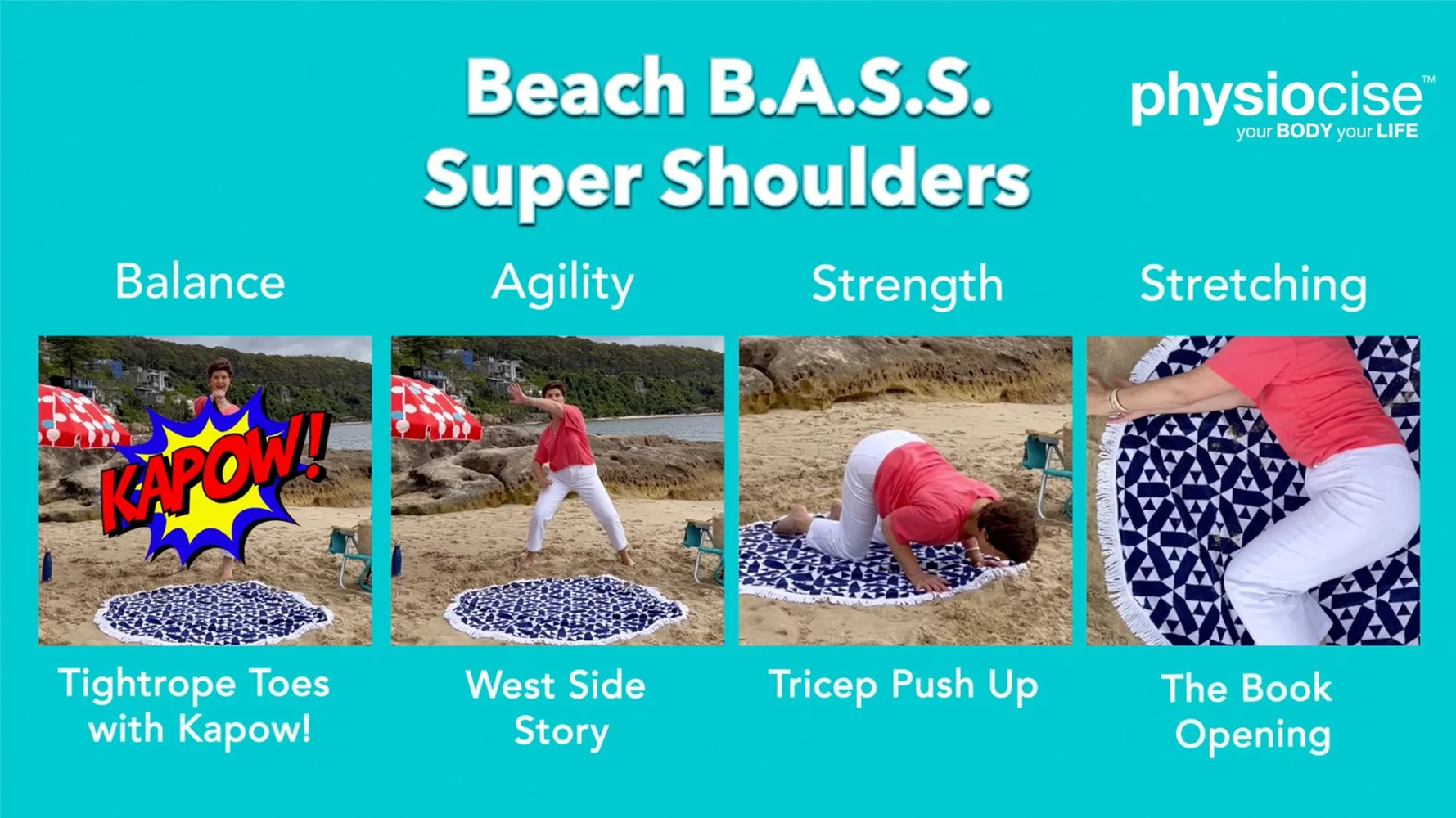 Beach B.A.S.S.
Super Shoulders

physiocise™
your BODY your LIFE

Balance

KAPOW!

Tightrope Toes with Kapow!

Agility

West Side Story

Strength

Tricep Push Up

Stretching

The Book Opening